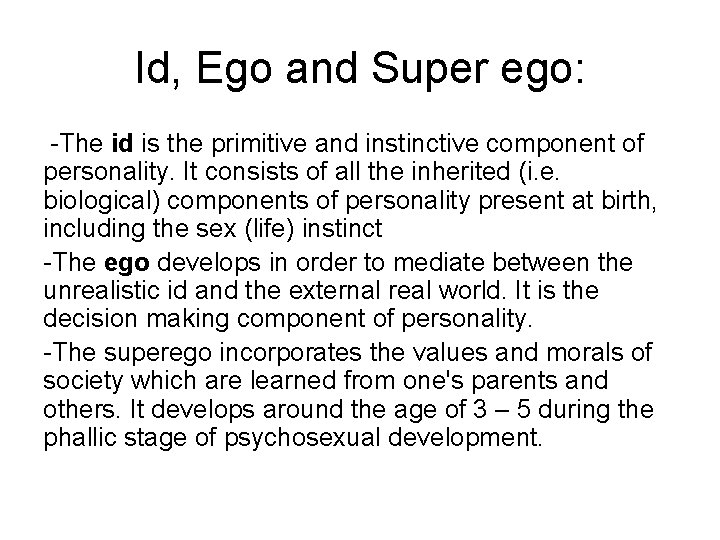 Id, Ego and Super ego:

-The id is the primitive and instinctive component of personality. It consists of all the inherited (i.e. biological) components of personality present at birth, including the sex (life) instinct

-The ego develops in order to mediate between the unrealistic id and the external real world. It is the decision making component of personality.

-The superego incorporates the values and morals of society which are learned from one's parents and others. It develops around the age of 3 – 5 during the phallic stage of psychosexual development.